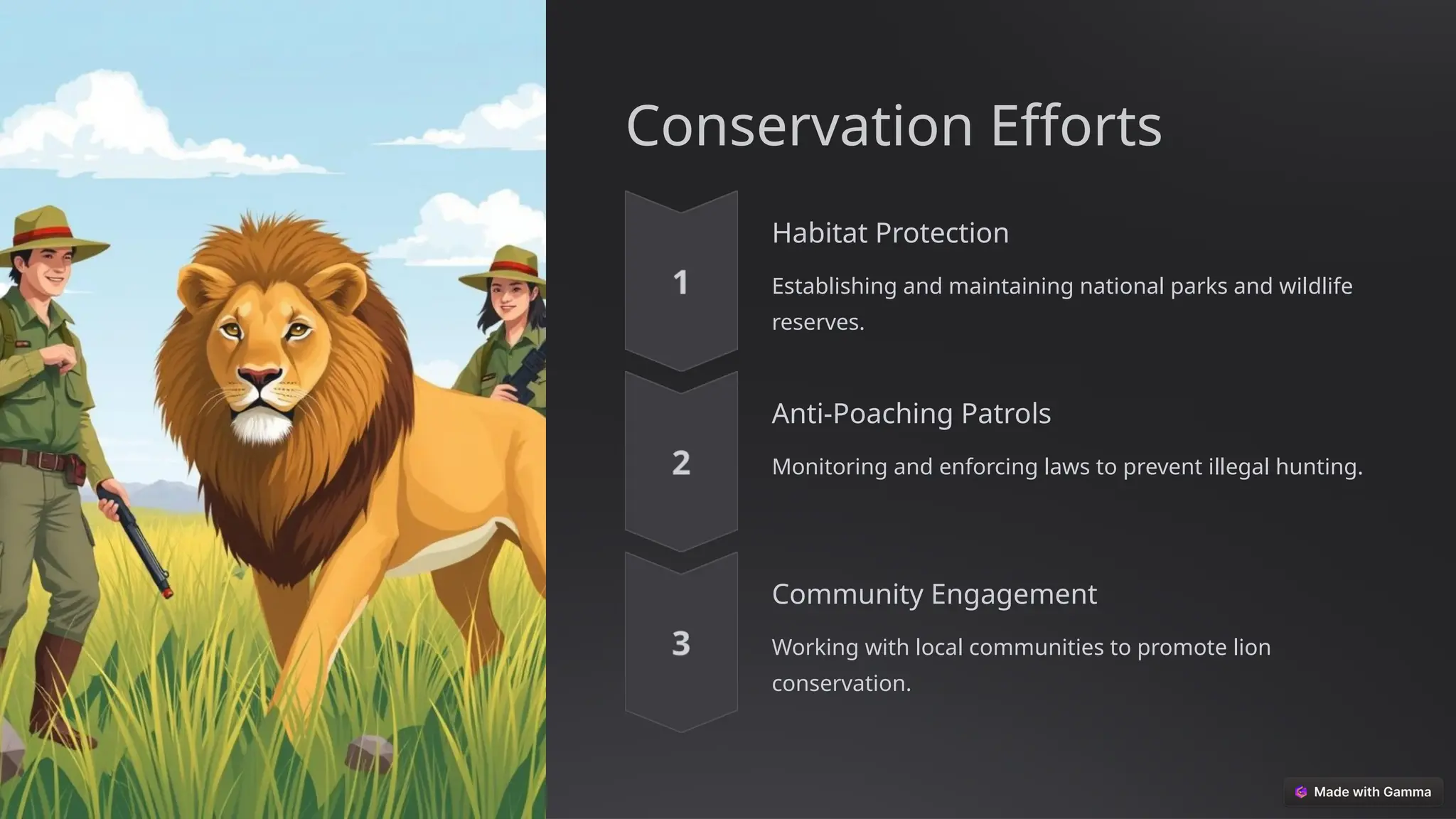 Conservation Efforts

1

Habitat Protection

Establishing and maintaining national parks and wildlife reserves.

2

Anti-Poaching Patrols

Monitoring and enforcing laws to prevent illegal hunting.

3

Community Engagement

Working with local communities to promote lion conservation.

Made with Gamma